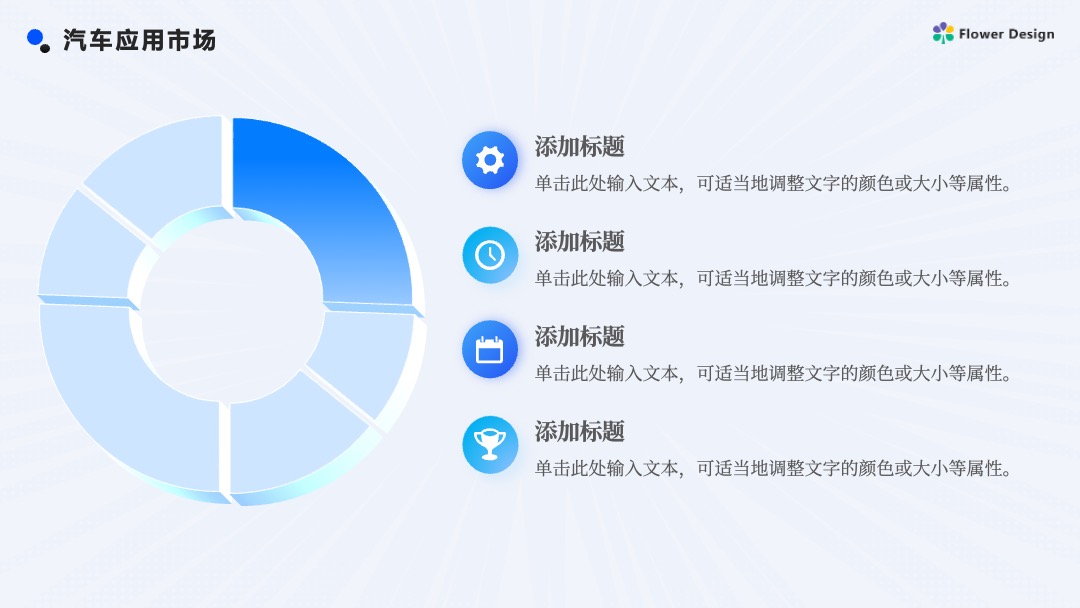 汽车应用市场

Flower Design

添加标题

单击此处输入文本，可适当地调整文字的颜色或大小等属性。

添加标题

单击此处输入文本，可适当地调整文字的颜色或大小等属性。

添加标题

单击此处输入文本，可适当地调整文字的颜色或大小等属性。

添加标题

单击此处输入文本，可适当地调整文字的颜色或大小等属性。